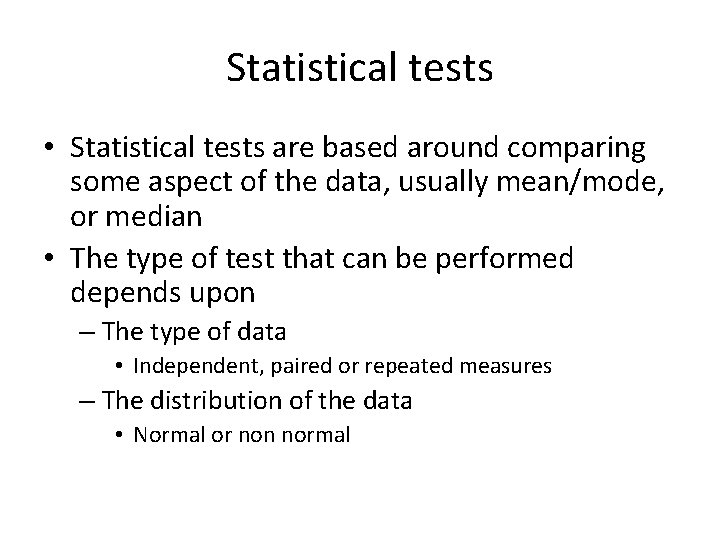 Statistical tests

• Statistical tests are based around comparing some aspect of the data, usually mean/mode, or median
• The type of test that can be performed depends upon
– The type of data
• Independent, paired or repeated measures
– The distribution of the data
• Normal or non normal